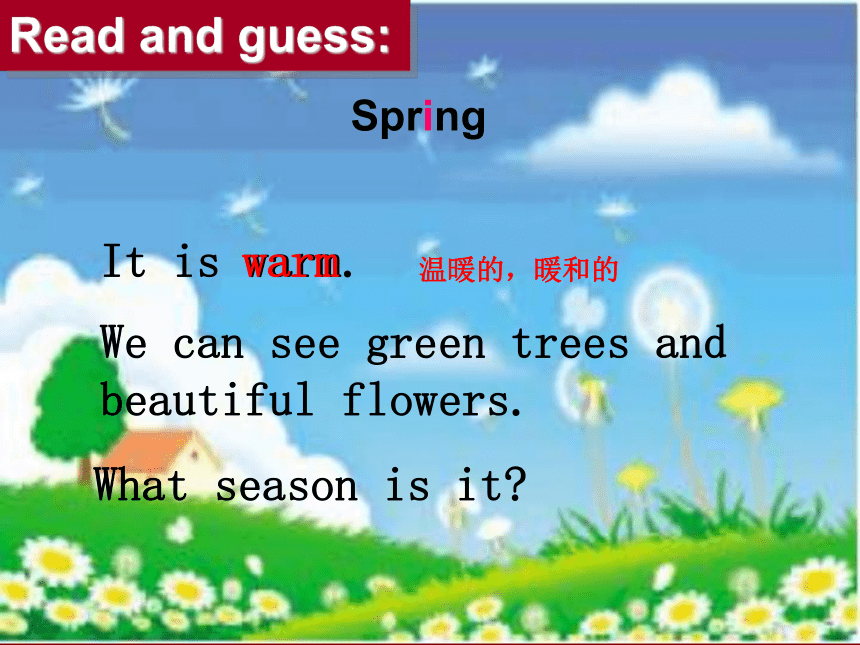 Read and guess:

Spring

It is warm. 温暖的，暖和的

We can see green trees and beautiful flowers.

What season is it?